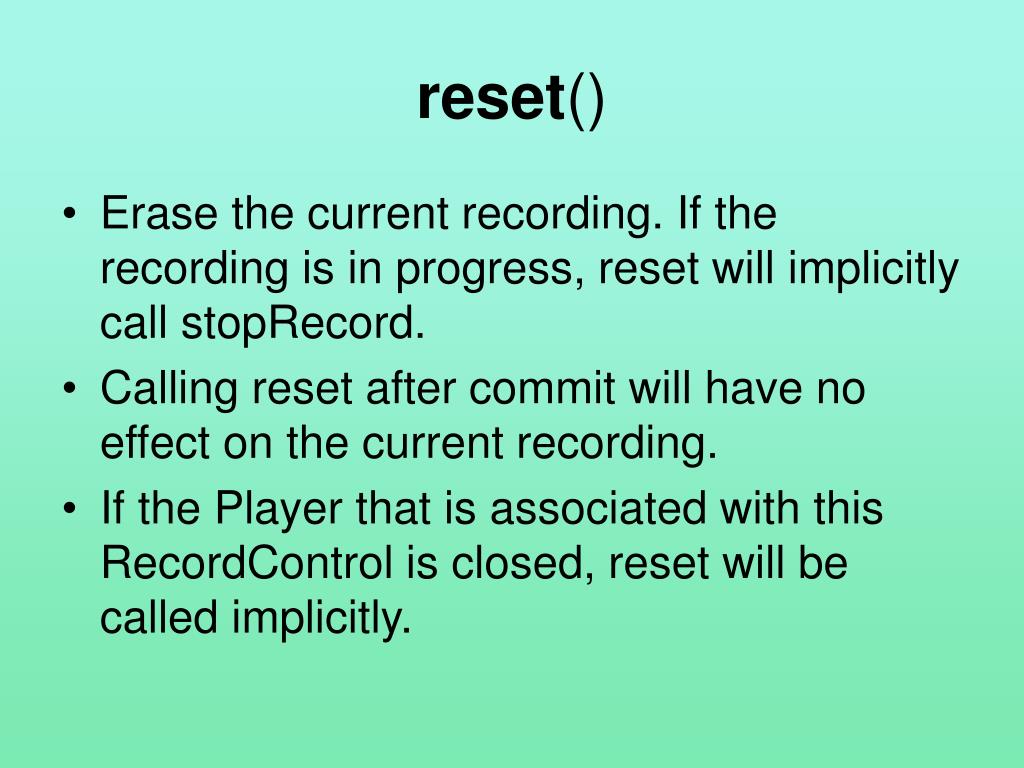 reset()

• Erase the current recording. If the recording is in progress, reset will implicitly call stopRecord.
• Calling reset after commit will have no effect on the current recording.
• If the Player that is associated with this RecordControl is closed, reset will be called implicitly.